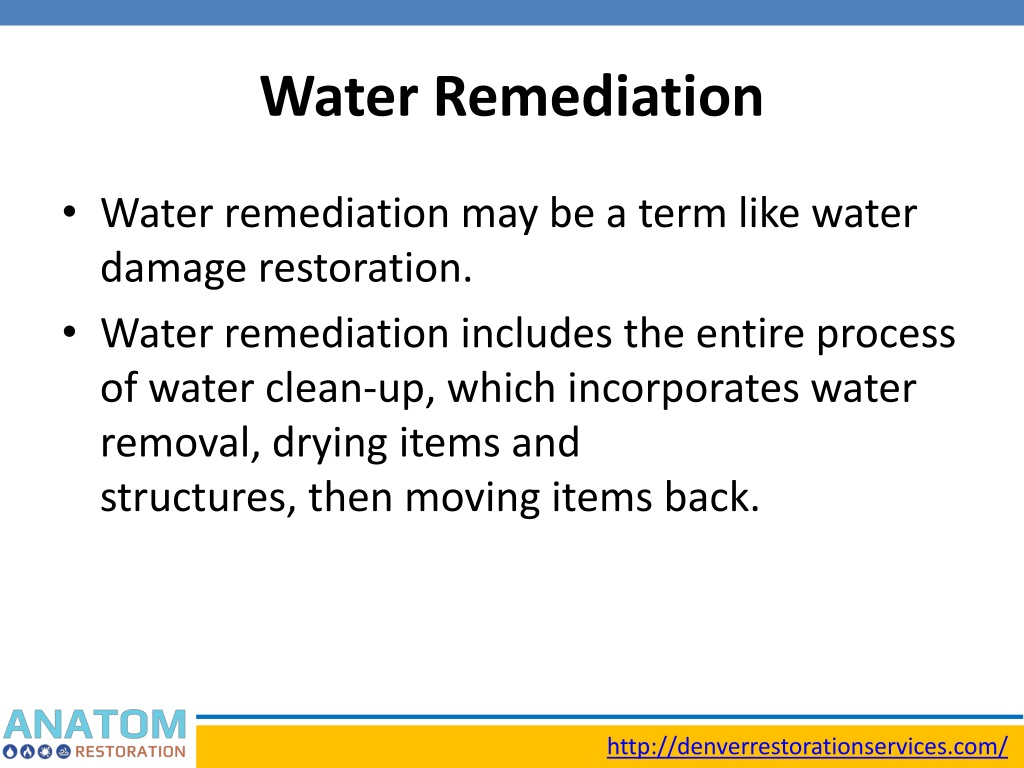 Water Remediation

• Water remediation may be a term like water damage restoration.

• Water remediation includes the entire process of water clean-up, which incorporates water removal, drying items and structures, then moving items back.

ANATOM RESTORATION

http://denverrestorationservices.com/